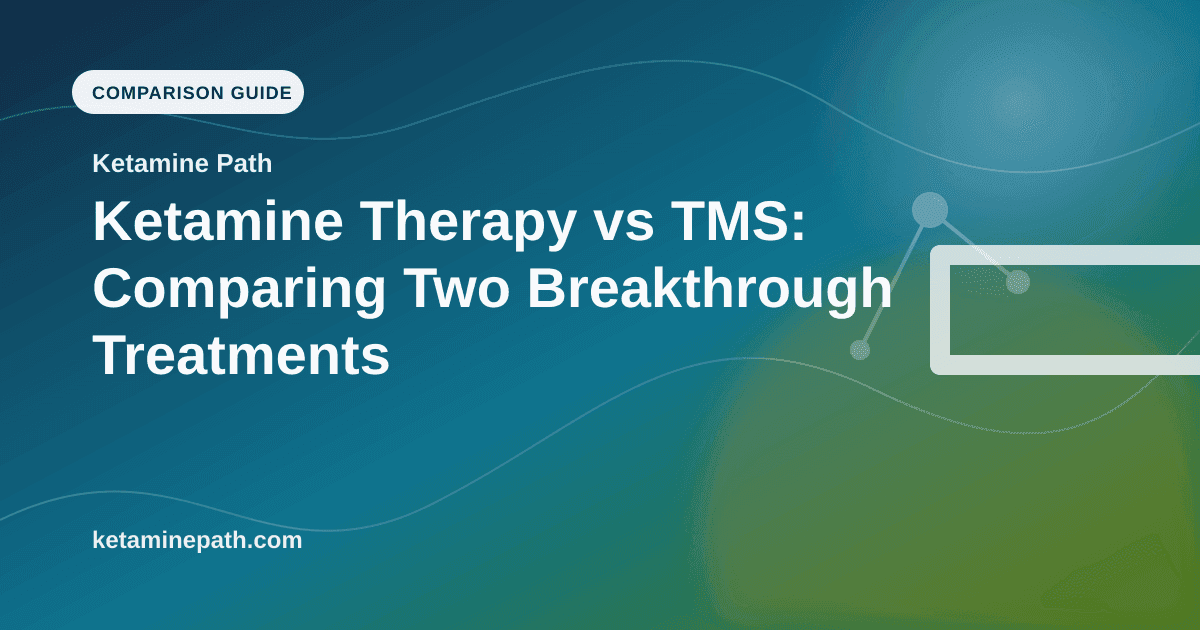 COMPARISON GUIDE

Ketamine Path

Ketamine Therapy vs TMS: Comparing Two Breakthrough Treatments

ketaminepath.com